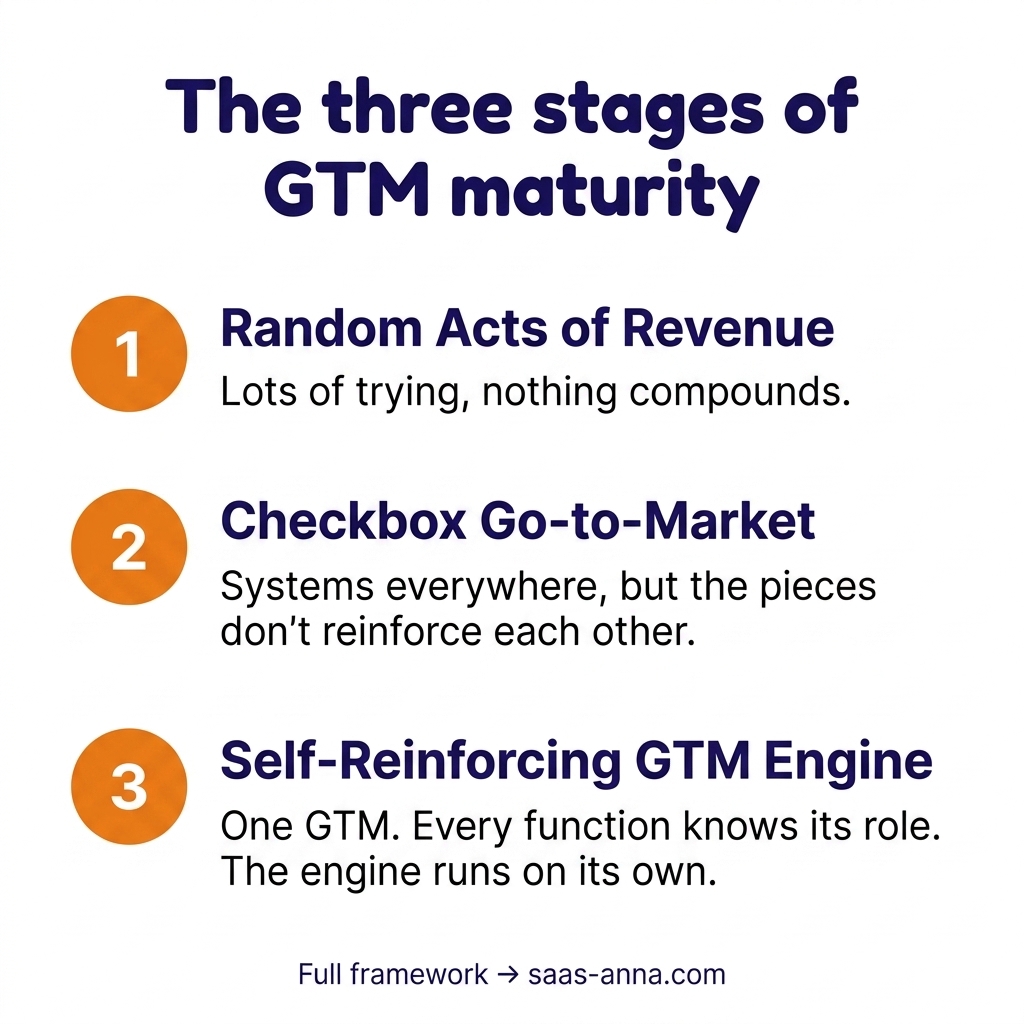 The three stages of GTM maturity

1 Random Acts of Revenue
Lots of trying, nothing compounds.

2 Checkbox Go-to-Market
Systems everywhere, but the pieces don't reinforce each other.

3 Self-Reinforcing GTM Engine
One GTM. Every function knows its role. The engine runs on its own.

Full framework → saas-anna.com